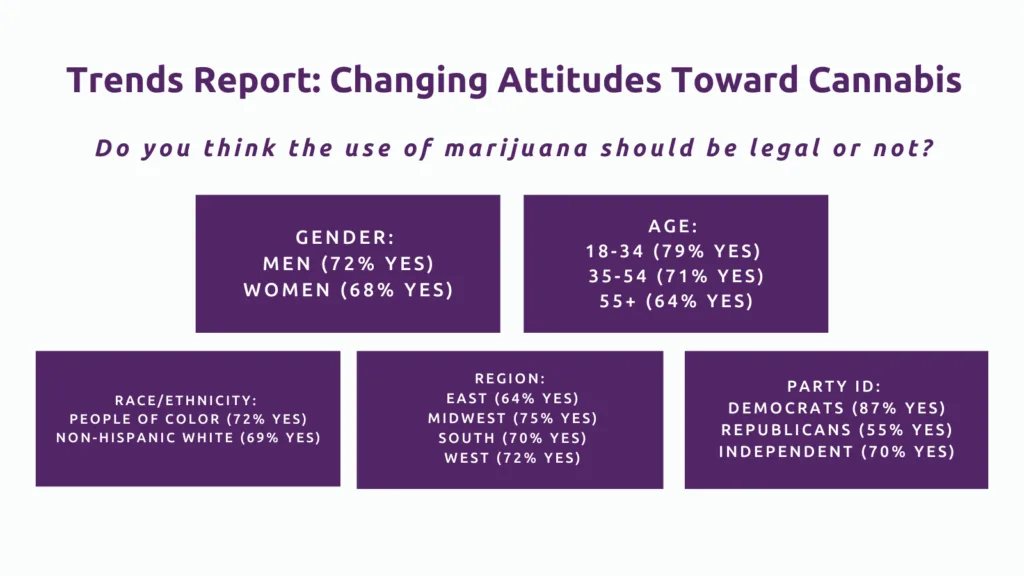 Trends Report: Changing Attitudes Toward Cannabis

Do you think the use of marijuana should be legal or not?

GENDER:
MEN (72% YES)
WOMEN (68% YES)

AGE:
18-34 (79% YES)
35-54 (71% YES)
55+ (64% YES)

RACE/ETHNICITY:
PEOPLE OF COLOR (72% YES)
NON-HISPANIC WHITE (69% YES)

REGION:
EAST (64% YES)
MIDWEST (75% YES)
SOUTH (70% YES)
WEST (72% YES)

PARTY ID:
DEMOCRATS (87% YES)
REPUBLICANS (55% YES)
INDEPENDENT (70% YES)